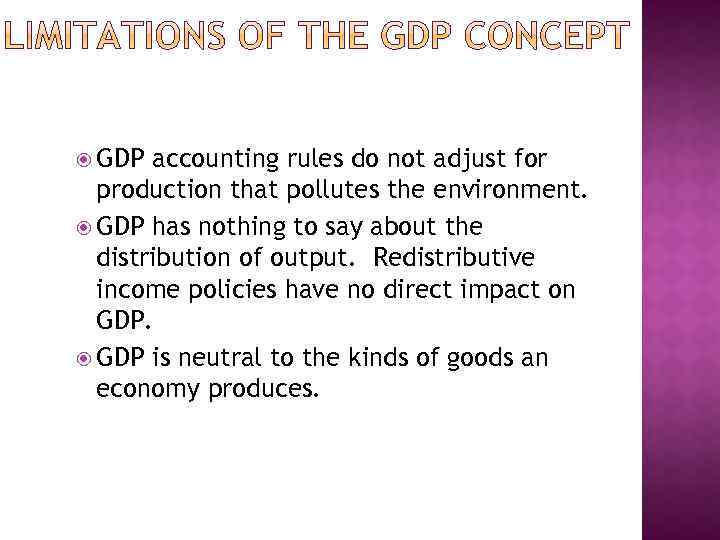 LIMITATIONS OF THE GDP CONCEPT

GDP accounting rules do not adjust for production that pollutes the environment.

GDP has nothing to say about the distribution of output. Redistributive income policies have no direct impact on GDP.

GDP is neutral to the kinds of goods an economy produces.